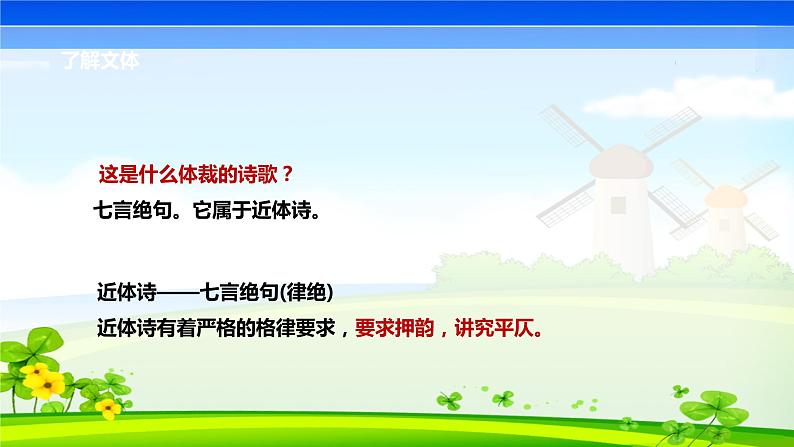 了解文体

这是什么体裁的诗歌？

七言绝句。它属于近体诗。

近体诗——七言绝句(律绝)

近体诗有着严格的格律要求，要求押韵，讲究平仄。